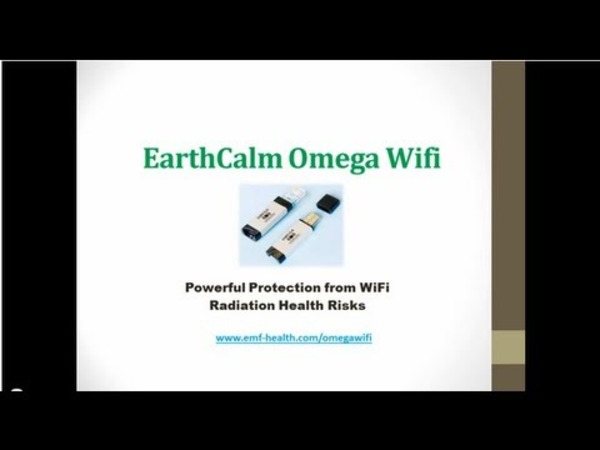 EarthCalm Omega Wifi

Powerful Protection from WiFi Radiation Health Risks

www.emf-health.com/omegawifi